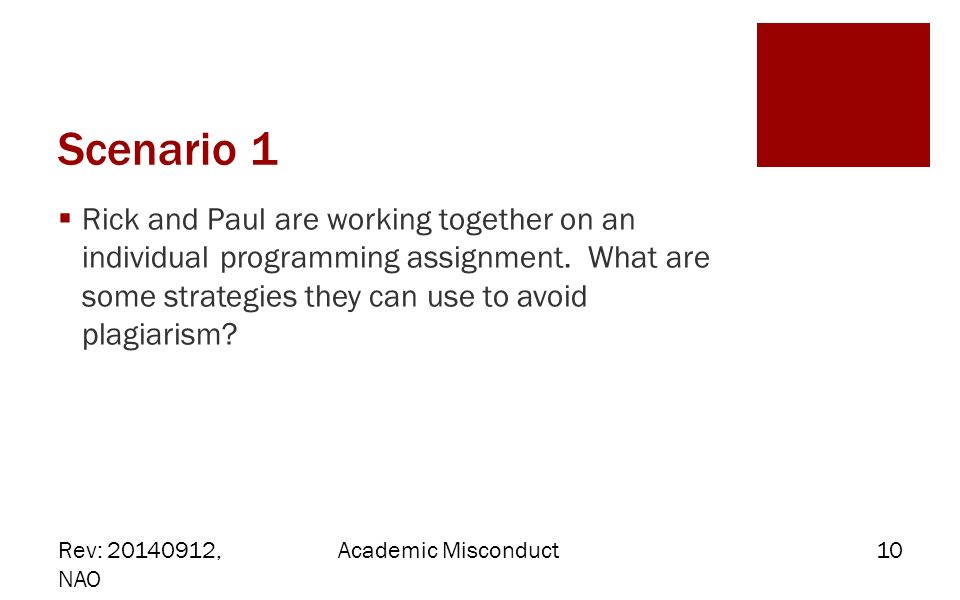 Scenario 1

▪ Rick and Paul are working together on an individual programming assignment. What are some strategies they can use to avoid plagiarism?

Rev: 20140912, NAO

Academic Misconduct

10